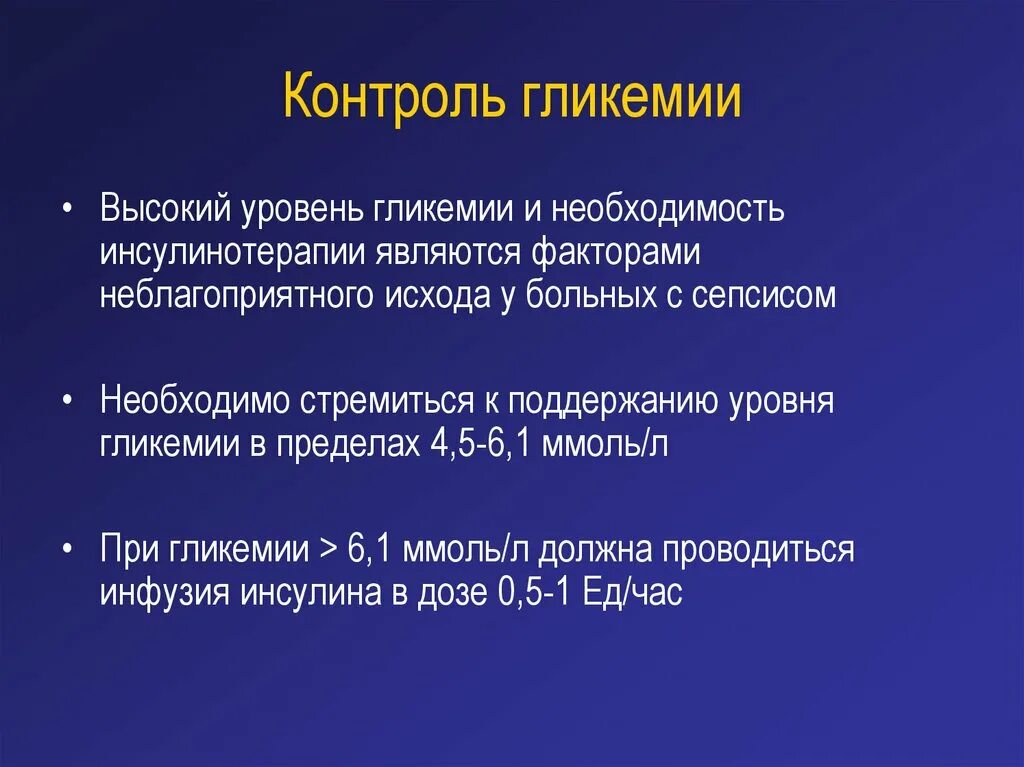 Контроль гликемии

• Высокий уровень гликемии и необходимость инсулинотерапии являются факторами неблагоприятного исхода у больных с сепсисом

• Необходимо стремиться к поддержанию уровня гликемии в пределах 4,5-6,1 ммоль/л

• При гликемии > 6,1 ммоль/л должна проводиться инфузия инсулина в дозе 0,5-1 Ед/час